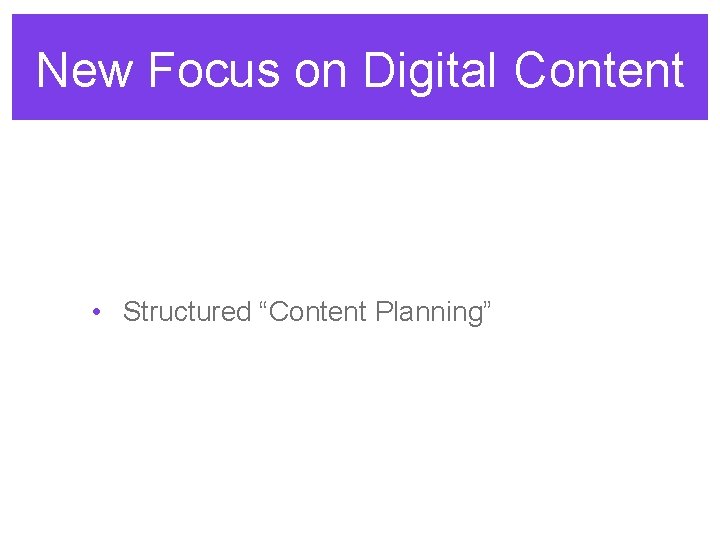 New Focus on Digital Content

• Structured “Content Planning”